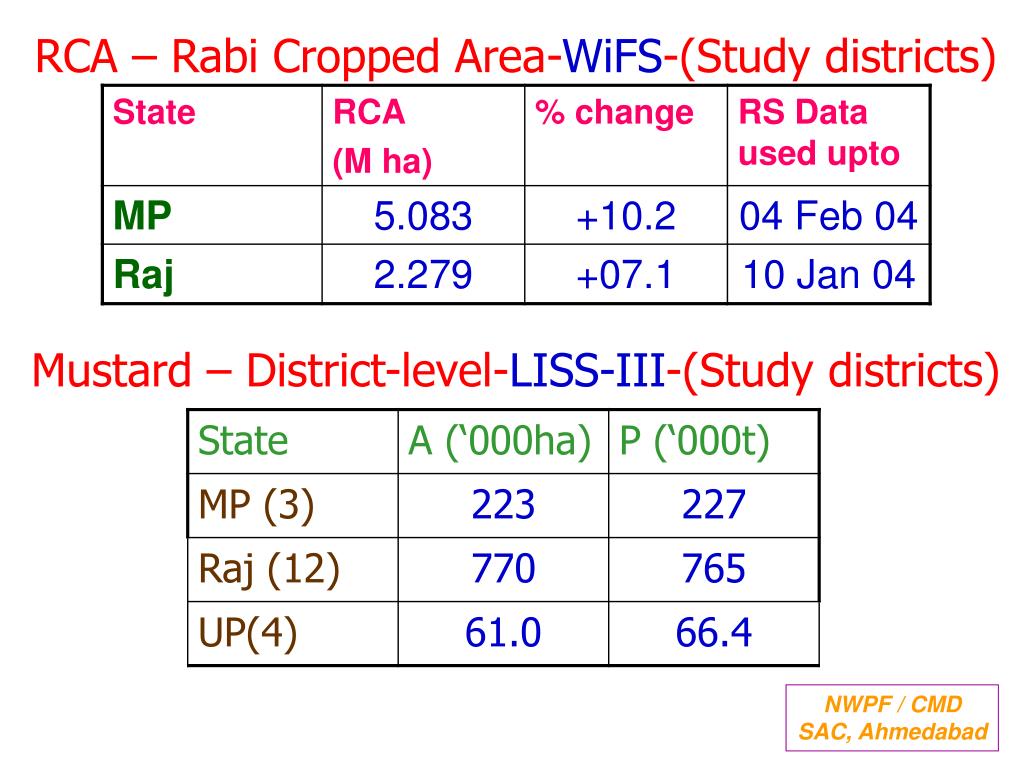 RCA – Rabi Cropped Area-WiFS-(Study districts)

| State | RCA (M ha) | % change | RS Data used upto |
|---|---|---|---|
| MP | 5.083 | +10.2 | 04 Feb 04 |
| Raj | 2.279 | +07.1 | 10 Jan 04 |

Mustard – District-level-LISS-III-(Study districts)

| State | A (‘000ha) | P (‘000t) |
|---|---|---|
| MP (3) | 223 | 227 |
| Raj (12) | 770 | 765 |
| UP(4) | 61.0 | 66.4 |

NWPF / CMD
SAC, Ahmedabad